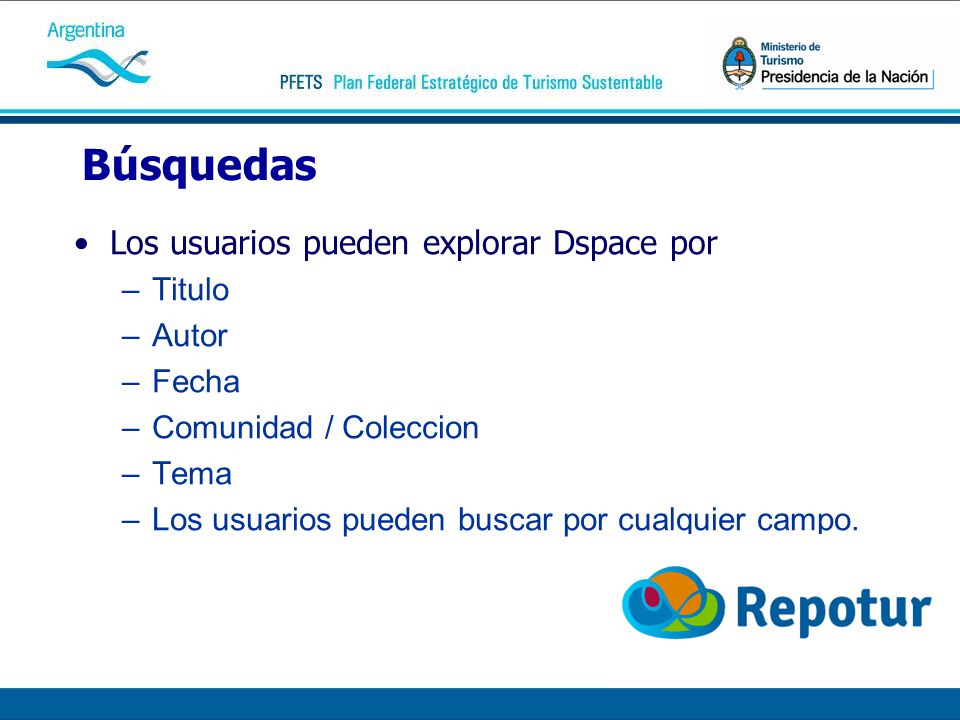 Argentina

PFETS Plan Federal Estratégico de Turismo Sustentable

Ministerio de Turismo
Presidencia de la Nación

Búsquedas

• Los usuarios pueden explorar Dspace por
– Titulo
– Autor
– Fecha
– Comunidad / Coleccion
– Tema
– Los usuarios pueden buscar por cualquier campo.

Repotur